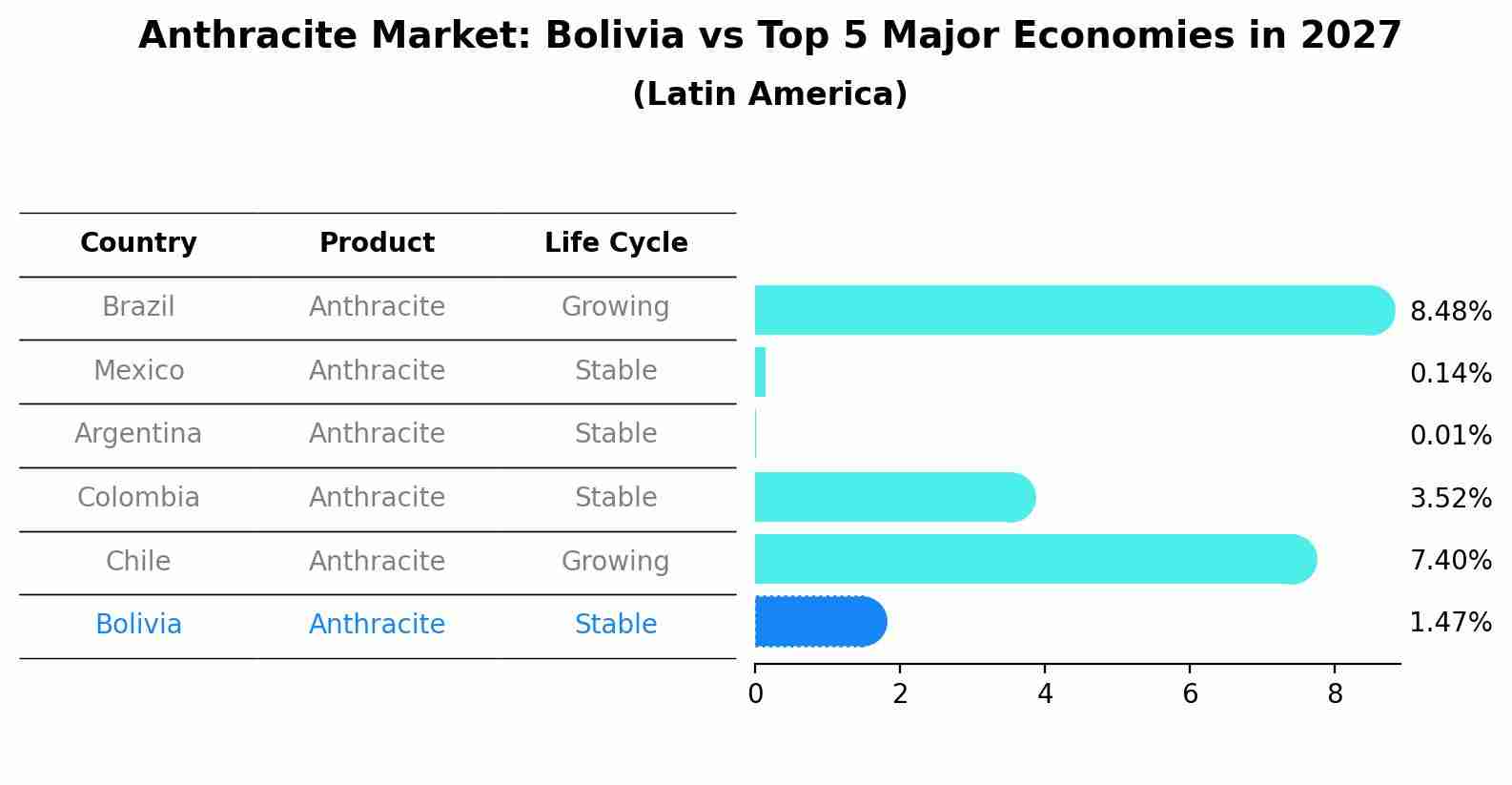 Anthracite Market: Bolivia vs Top 5 Major Economies in 2027
(Latin America)

| Country | Product | Life Cycle |
|---|---|---|
| Brazil | Anthracite | Growing |
| Mexico | Anthracite | Stable |
| Argentina | Anthracite | Stable |
| Colombia | Anthracite | Stable |
| Chile | Anthracite | Growing |
| Bolivia | Anthracite | Stable |

8.48%
0.14%
0.01%
3.52%
7.40%
1.47%

0 2 4 6 8